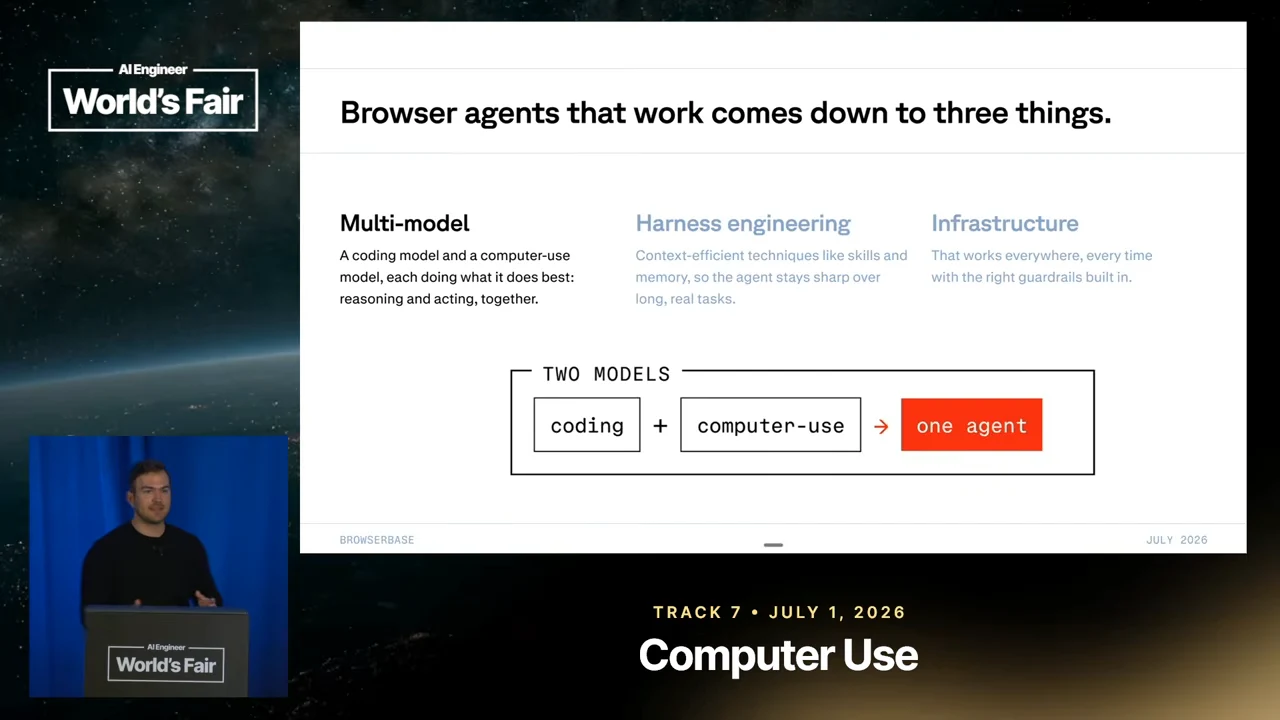 AI Engineer
World's Fair

Browser agents that work comes down to three things.

Multi-model
A coding model and a computer-use model, each doing what it does best: reasoning and acting, together.

Harness engineering
Context-efficient techniques like skills and memory, so the agent stays sharp over long, real tasks.

Infrastructure
That works everywhere, every time with the right guardrails built in.

TWO MODELS
coding + computer-use → one agent

BROWSERBASE
JULY 2026

AI Engineer
World's Fair

TRACK 7 • JULY 1, 2026
Computer Use